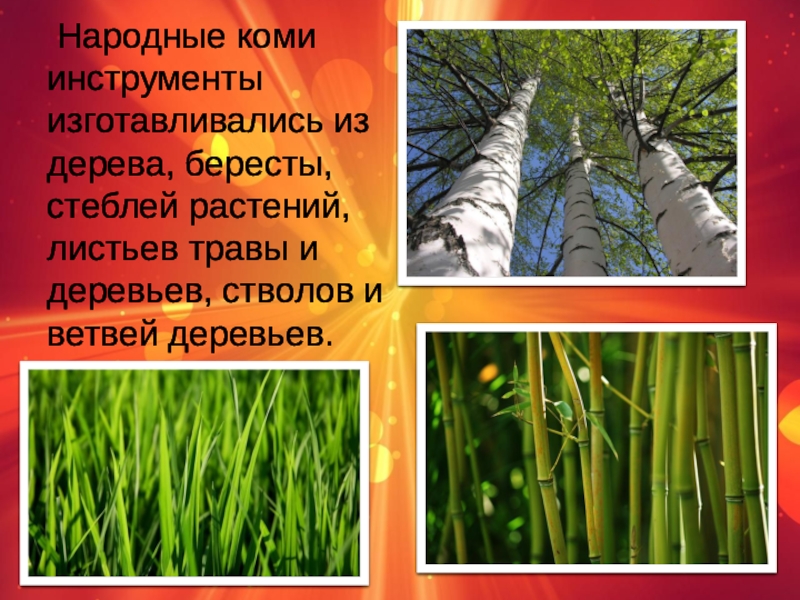 Народные коми инструменты изготавливались из дерева, бересты, стеблей растений, листьев травы и деревьев, стволов и ветвей деревьев.